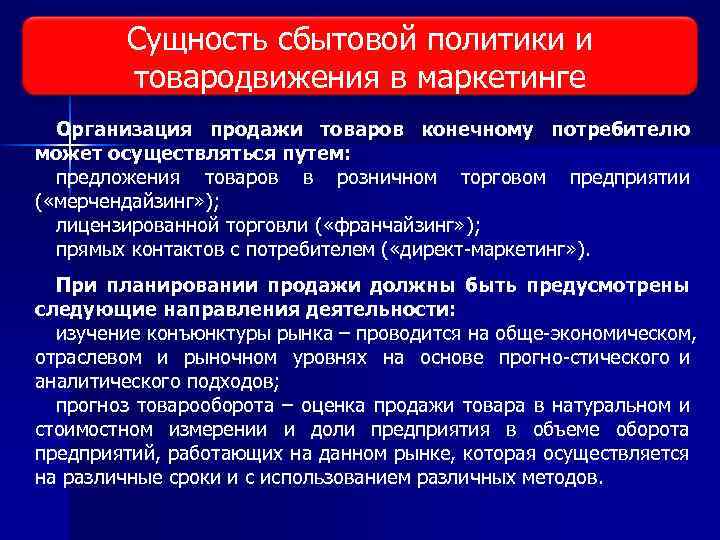 Сущность сбытовой политики и товародвижения в маркетинге

Организация продажи товаров конечному потребителю может осуществляться путем:
предложения товаров в розничном торговом предприятии («мерчендайзинг»);
лицензированной торговли («франчайзинг»);
прямых контактов с потребителем («директ-маркетинг»).

При планировании продажи должны быть предусмотрены следующие направления деятельности:
изучение конъюнктуры рынка – проводится на обще-экономическом, отраслевом и рыночном уровнях на основе прогно-стического и аналитического подходов;
прогноз товарооборота – оценка продажи товара в натуральном и стоимостном измерении и доли предприятия в объеме оборота предприятий, работающих на данном рынке, которая осуществляется на различные сроки и с использованием различных методов.